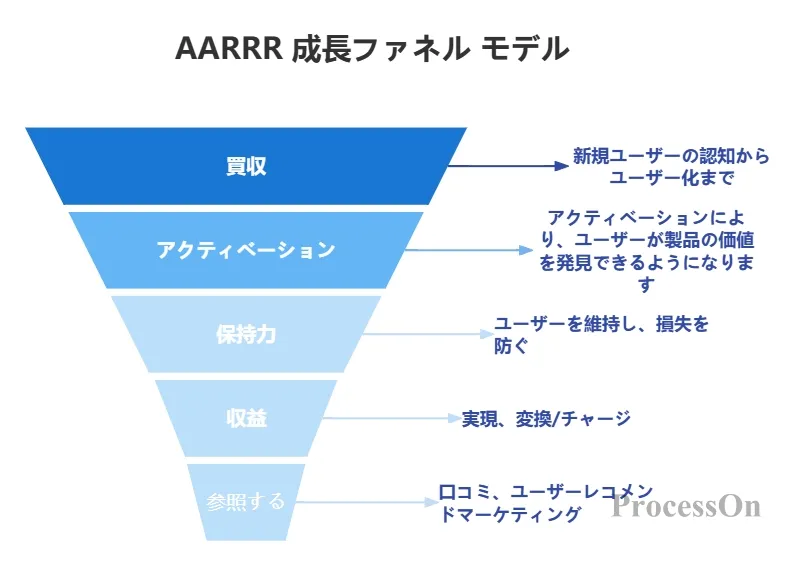 AARRR 成長ファネル モデル

買収

新規ユーザーの認知からユーザー化まで

アクティベーション

アクティベーションにより、ユーザーが製品の価値を発見できるようになります

保持力

ユーザーを維持し、損失を防ぐ

収益

実現、変換/チャージ

参照する

口コミ、ユーザーレコメンドマーケティング

ProcessOn